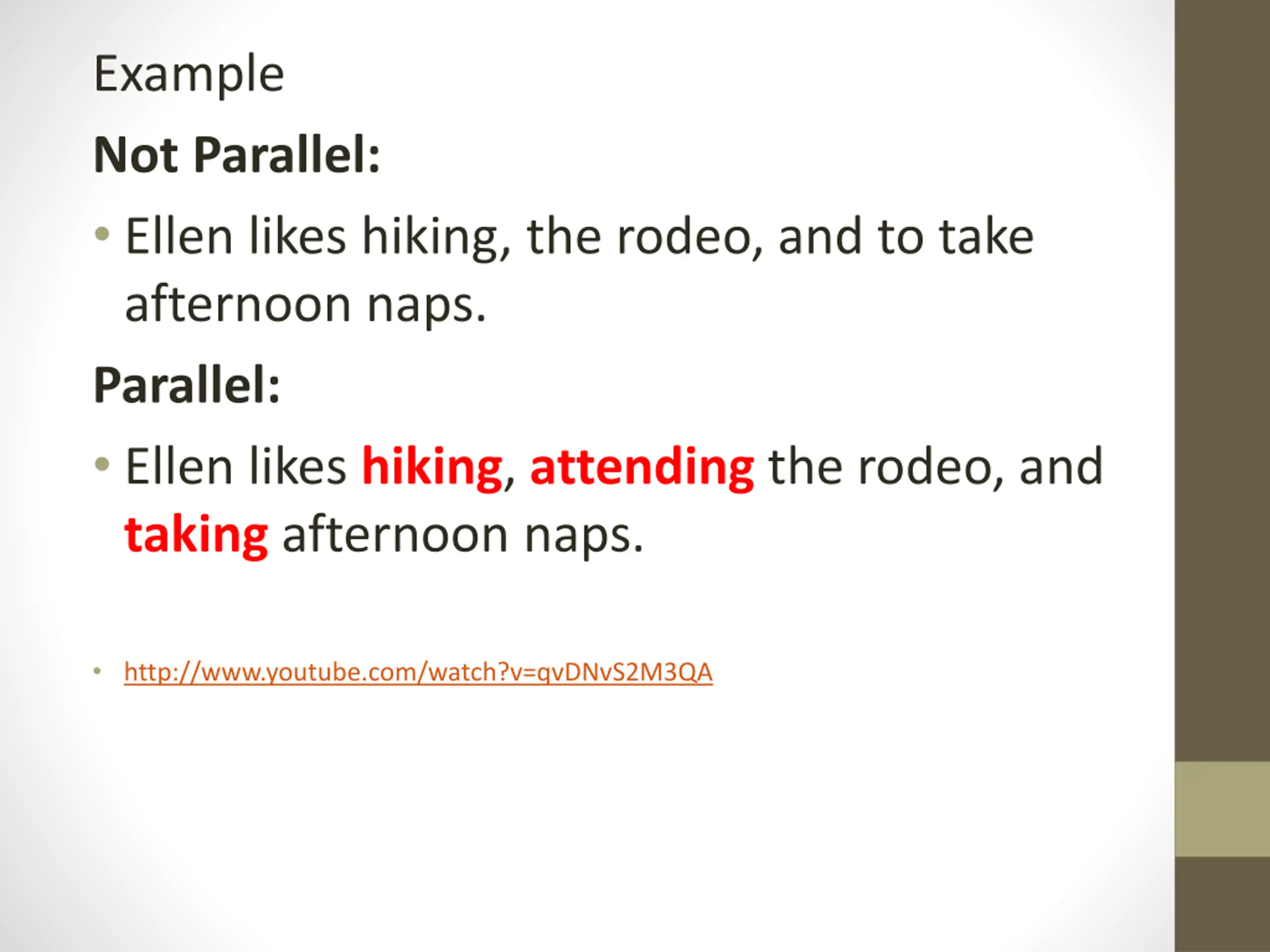 Example

Not Parallel:

• Ellen likes hiking, the rodeo, and to take afternoon naps.

Parallel:

• Ellen likes hiking, attending the rodeo, and taking afternoon naps.

• http://www.youtube.com/watch?v=qvDNvS2M3QA